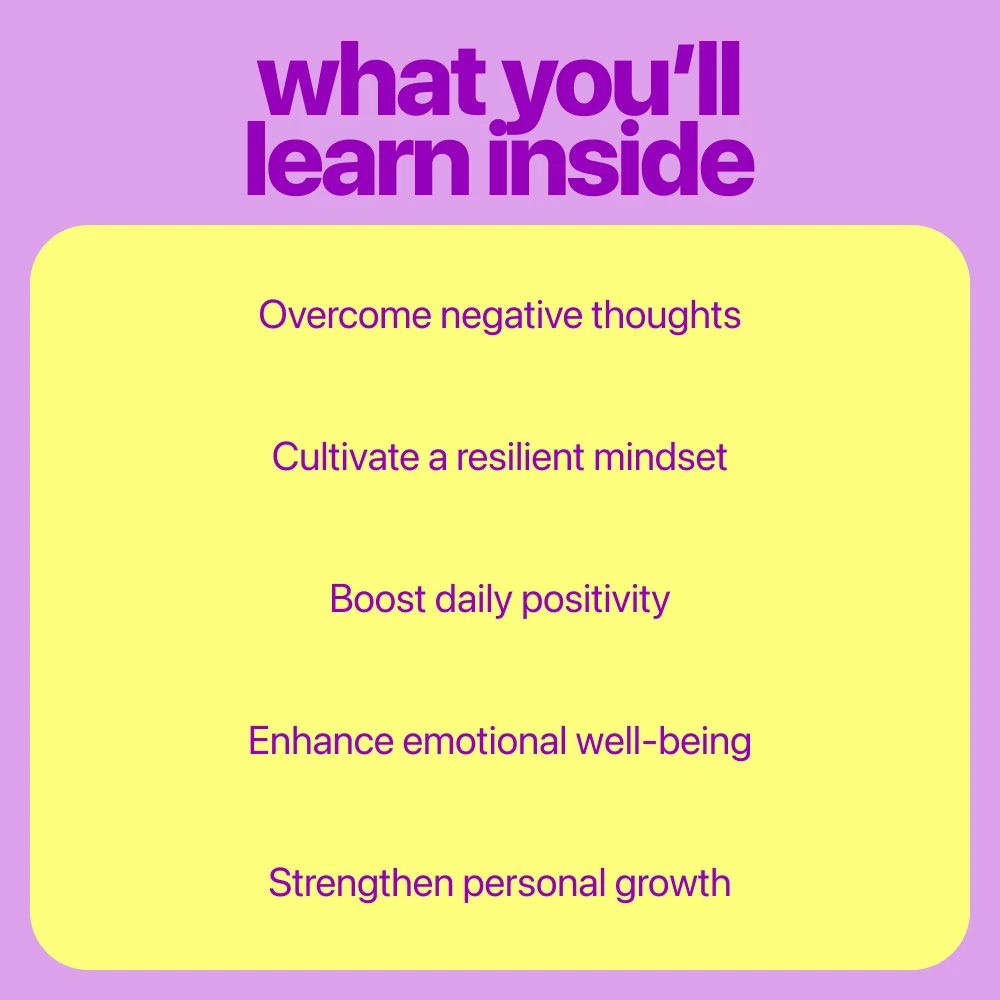 what you'll learn inside

Overcome negative thoughts

Cultivate a resilient mindset

Boost daily positivity

Enhance emotional well-being

Strengthen personal growth